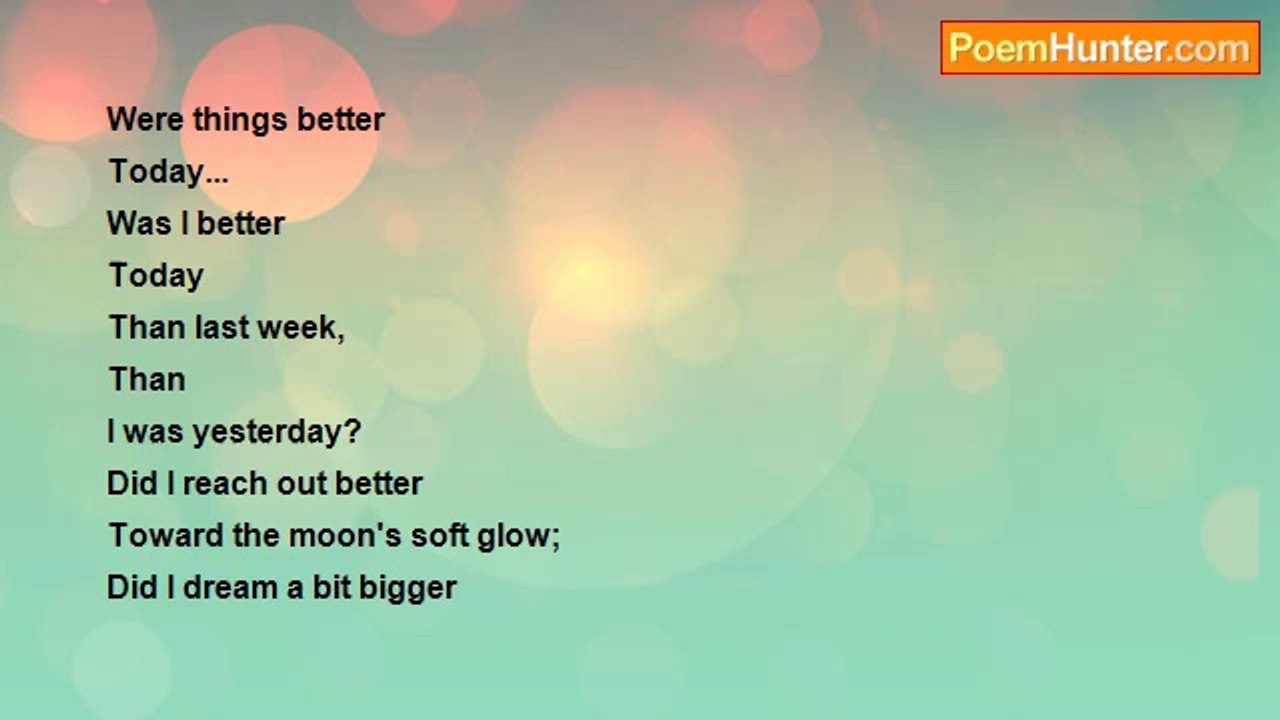 PoemHunter.com

Were things better
Today...
Was I better
Today
Than last week,
Than
I was yesterday?
Did I reach out better
Toward the moon's soft glow;
Did I dream a bit bigger